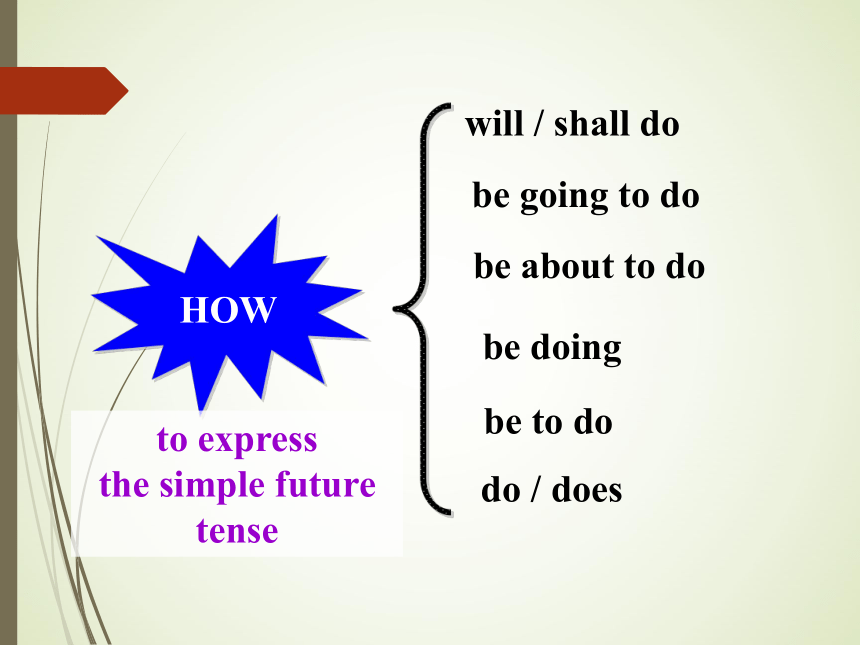 HOW

to express the simple future tense

will / shall do

be going to do

be about to do

be doing

be to do

do / does